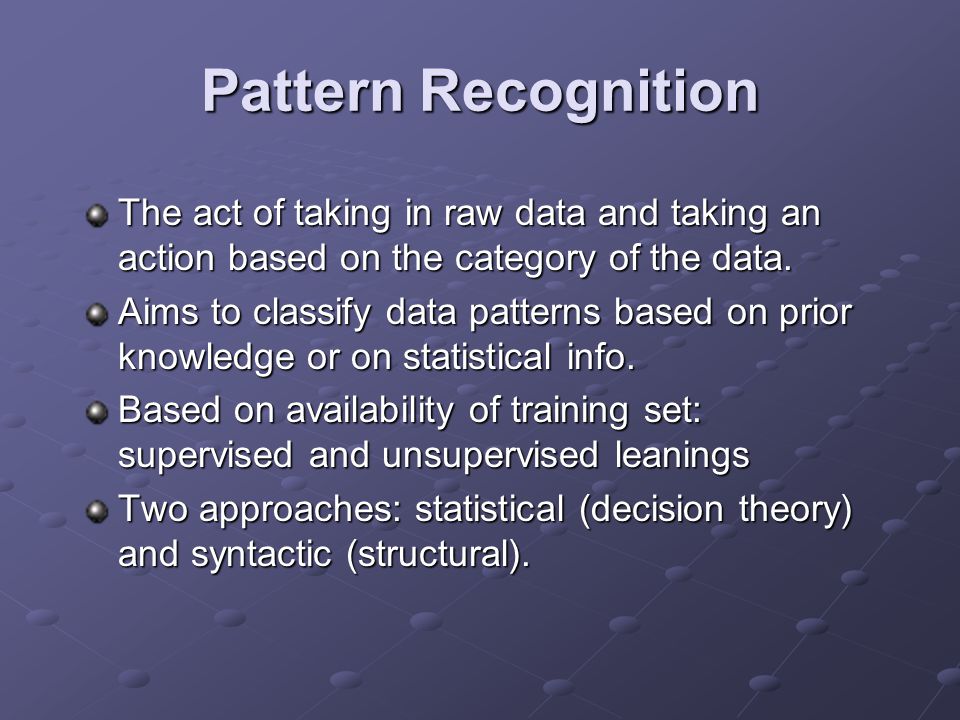 Pattern Recognition

The act of taking in raw data and taking an action based on the category of the data.

Aims to classify data patterns based on prior knowledge or on statistical info.

Based on availability of training set: supervised and unsupervised leanings

Two approaches: statistical (decision theory) and syntactic (structural).